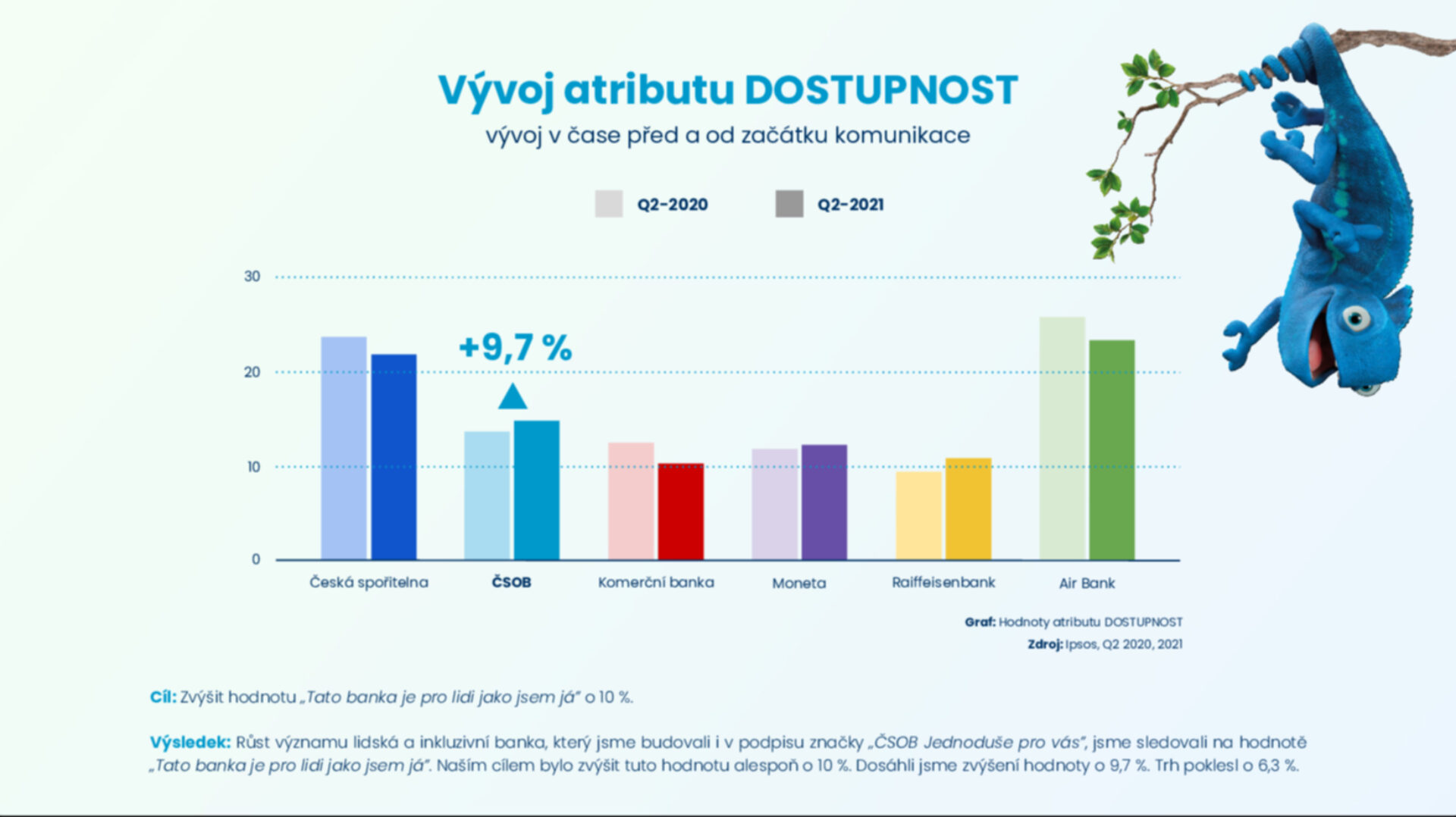 Vývoj atributu DOSTUPNOST

vývoj v čase před a od začátku komunikace

Q2-2020 Q2-2021

30
20
10
0

+9,7 %

Česká spořitelna
ČSOB
Komerční banka
Moneta
Raiffeisenbank
Air Bank

Graf: Hodnoty atributu DOSTUPNOST
Zdroj: Ipsos, Q2 2020, 2021

Cíl: Zvýšit hodnotu „Tato banka je pro lidi jako jsem já" o 10 %.

Výsledek: Růst významu lidská a inkluzivní banka, který jsme budovali i v podpisu značky „ČSOB Jednoduše pro vás", jsme sledovali na hodnotě „Tato banka je pro lidi jako jsem já". Naším cílem bylo zvýšit tuto hodnotu alespoň o 10 %. Dosáhli jsme zvýšení hodnoty o 9,7 %. Trh poklesl o 6,3 %.